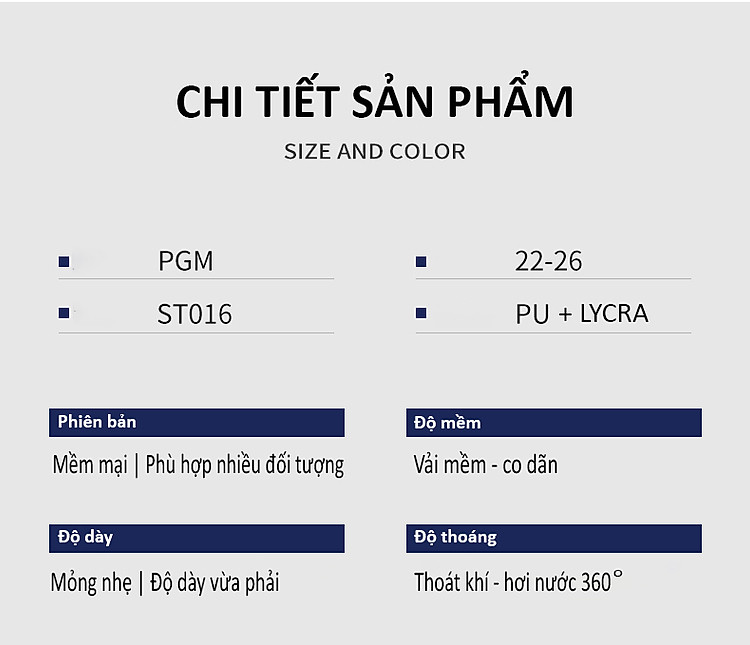 CHI TIẾT SẢN PHẨM

SIZE AND COLOR

PGM

ST016

22-26

PU + LYCRA

Phiên bản

Mềm mại | Phù hợp nhiều đối tượng

Độ dày

Mỏng nhẹ | Độ dày vừa phải

Độ mềm

Vải mềm - co dãn

Độ thoáng

Thoát khí - hơi nước 360°